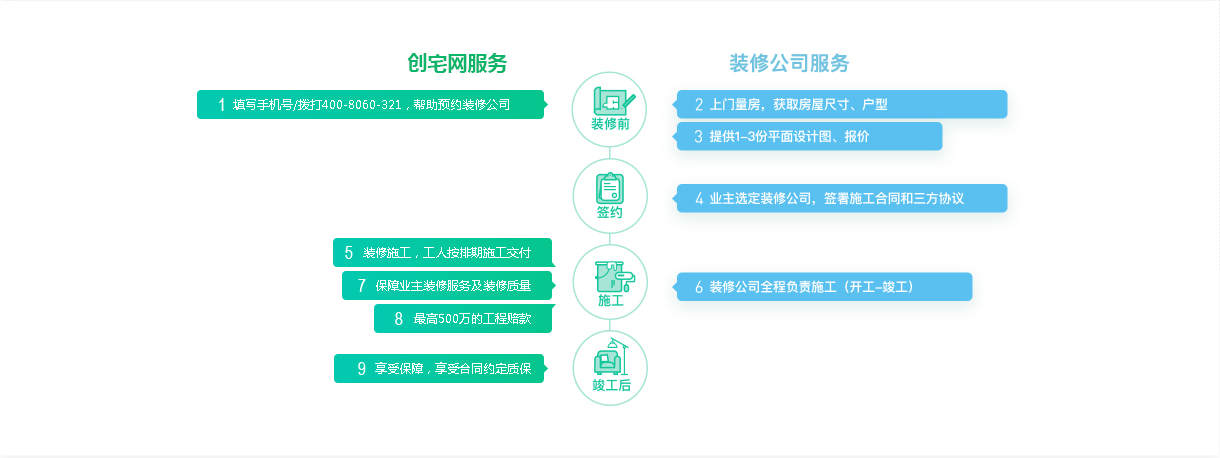 创宅网服务

装修公司服务

1 填写手机号/拨打400-8060-321，帮助预约装修公司

装修前

2 上门量房，获取房屋尺寸、户型

3 提供1-3份平面设计图、报价

签约

4 业主选定装修公司，签署施工合同和三方协议

5 装修施工，工人按排期施工交付

7 保障业主装修服务及装修质量

8 最高500万的工程赔款

施工

6 装修公司全程负责施工（开工-竣工）

9 享受保障，享受合同约定质保

竣工后